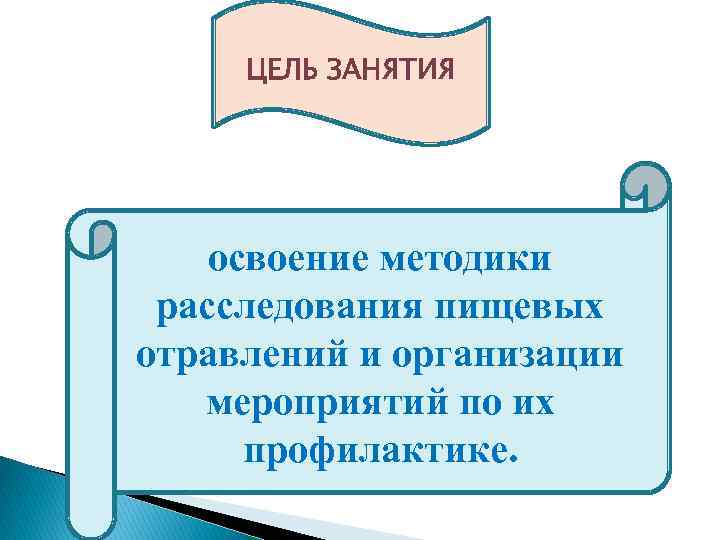 ЦЕЛЬ ЗАНЯТИЯ

освоение методики расследования пищевых отравлений и организации мероприятий по их профилактике.